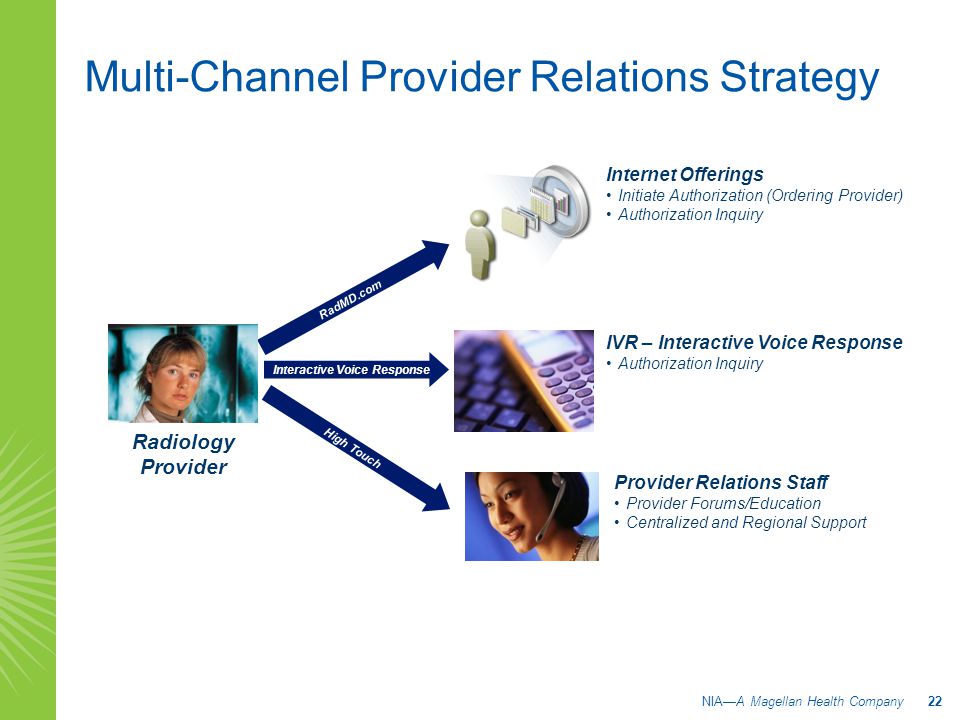 Multi-Channel Provider Relations Strategy

Radiology Provider

RadMD.com

Interactive Voice Response

High Touch

Internet Offerings
• Initiate Authorization (Ordering Provider)
• Authorization Inquiry

IVR – Interactive Voice Response
• Authorization Inquiry

Provider Relations Staff
• Provider Forums/Education
• Centralized and Regional Support

NIA—A Magellan Health Company 22